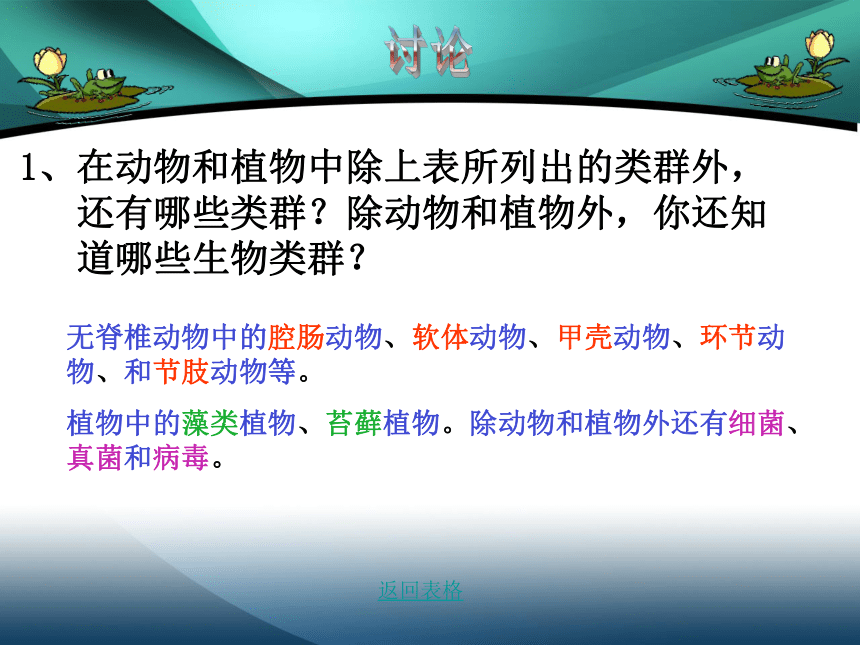 讨论

1、在动物和植物中除上表所列出的类群外，还有哪些类群？除动物和植物外，你还知道哪些生物类群？

无脊椎动物中的腔肠动物、软体动物、甲壳动物、环节动物、和节肢动物等。

植物中的藻类植物、苔藓植物。除动物和植物外还有细菌、真菌和病毒。

返回表格